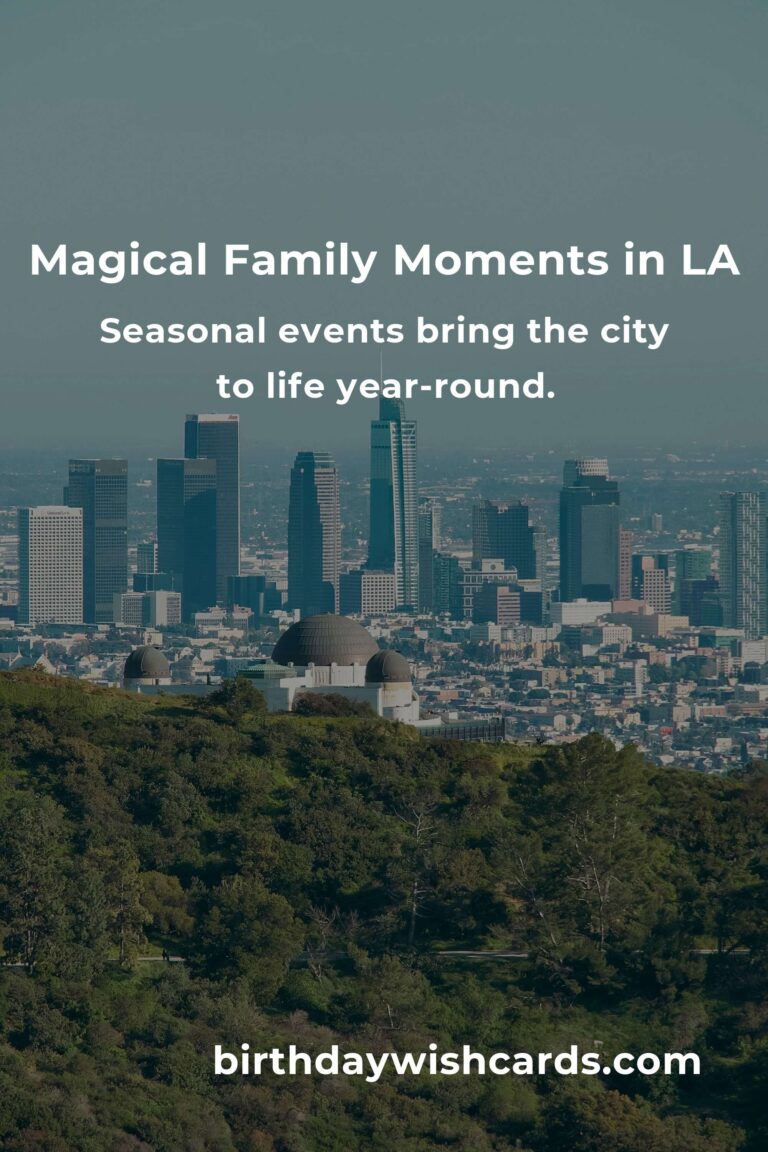 Magical Family Moments in LA

Seasonal events bring the city to life year-round.

birthdaywishcards.com